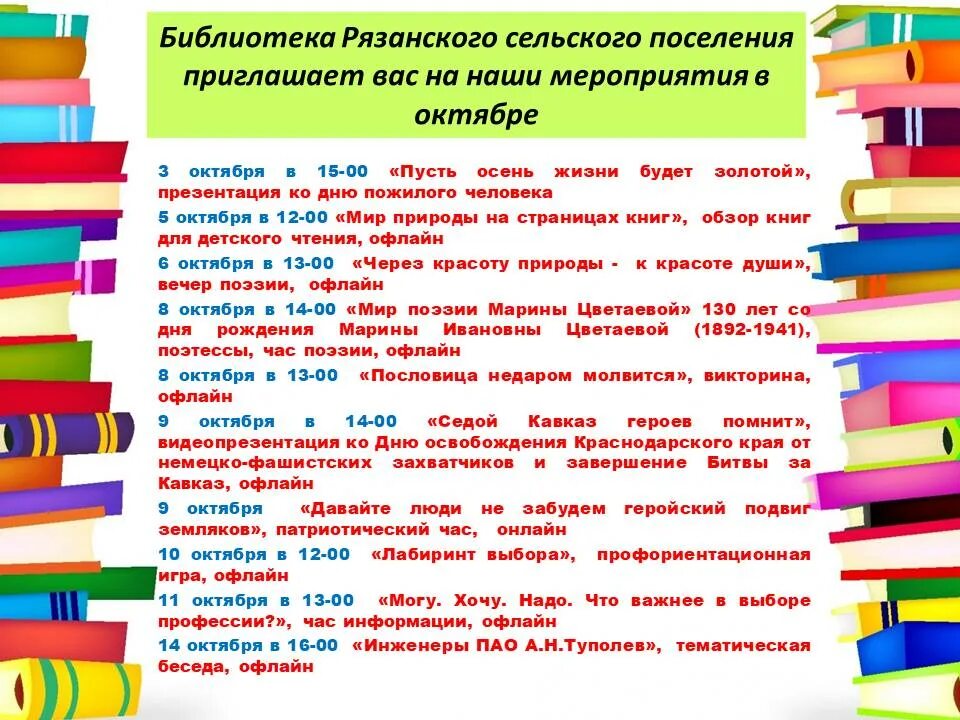 Библиотека Рязанского сельского поселения приглашает вас на наши мероприятия в октябре

3 октября в 15-00 «Пусть осень жизни будет золотой», презентация ко дню пожилого человека

5 октября в 12-00 «Мир природы на страницах книг», обзор книг для детского чтения, офлайн

6 октября в 13-00 «Через красоту природы - к красоте души», вечер поэзии, офлайн

8 октября в 14-00 «Мир поэзии Марины Цветаевой» 130 лет со дня рождения Марины Ивановны Цветаевой (1892-1941), поэтессы, час поэзии, офлайн

8 октября в 13-00 «Пословица недаром молвится», викторина, офлайн

9 октября в 14-00 «Седой Кавказ героев помнит», видеопрезентация ко Дню освобождения Краснодарского края от немецко-фашистских захватчиков и завершение Битвы за Кавказ, офлайн

9 октября «Давайте люди не забудем геройский подвиг земляков», патриотический час, онлайн

10 октября в 12-00 «Лабиринт выбора», профориентационная игра, офлайн

11 октября в 13-00 «Могу. Хочу. Надо. Что важнее в выборе профессии?», час информации, офлайн

14 октября в 16-00 «Инженеры ПАО А.Н.Туполев», тематическая беседа, офлайн